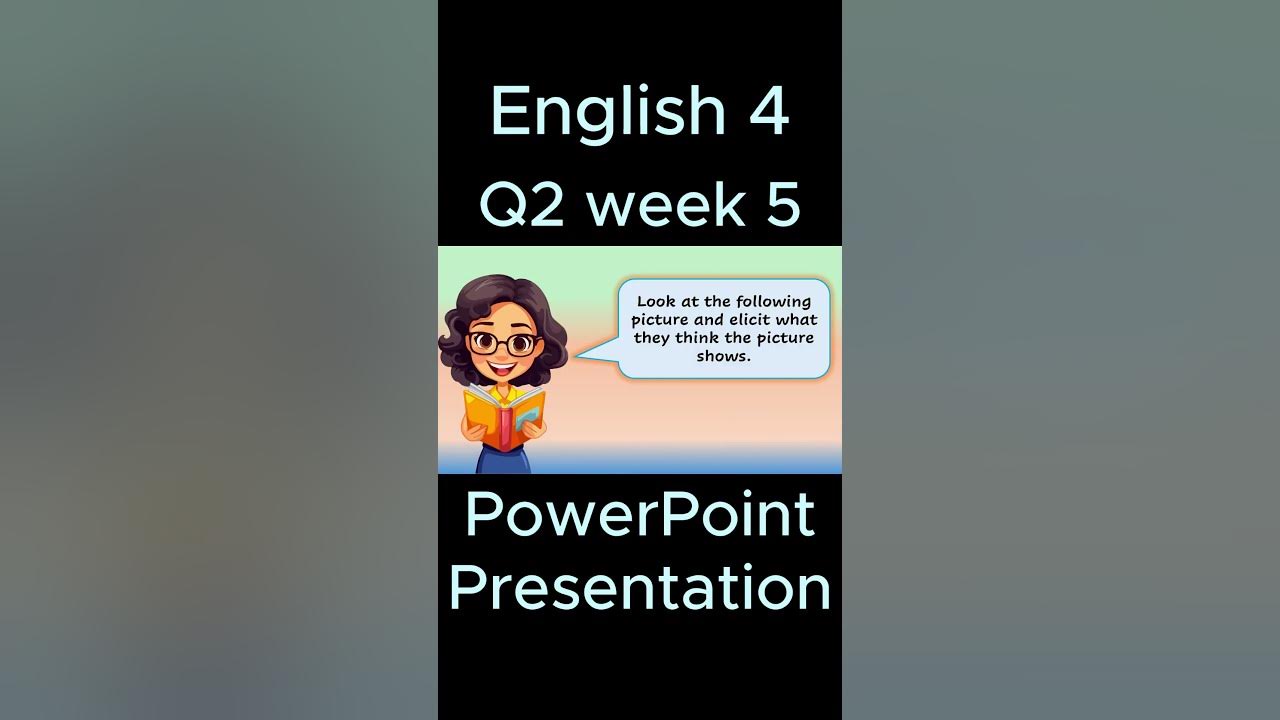 English 4
Q2 week 5

Look at the following picture and elicit what they think the picture shows.

PowerPoint
Presentation